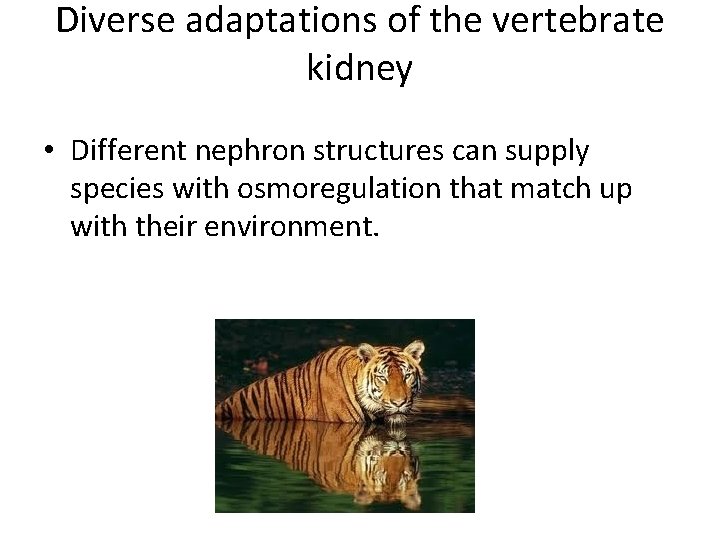 Diverse adaptations of the vertebrate kidney

• Different nephron structures can supply species with osmoregulation that match up with their environment.